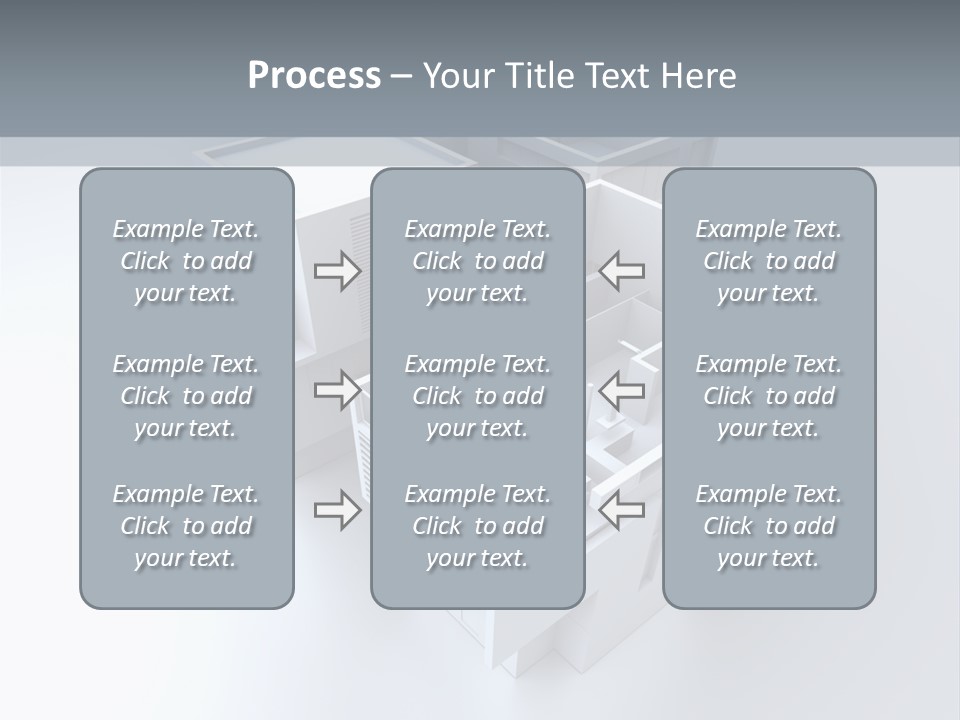 Process – Your Title Text Here

Example Text. Click to add your text.

Example Text. Click to add your text.

Example Text. Click to add your text.

Example Text. Click to add your text.

Example Text. Click to add your text.

Example Text. Click to add your text.

Example Text. Click to add your text.

Example Text. Click to add your text.

Example Text. Click to add your text.